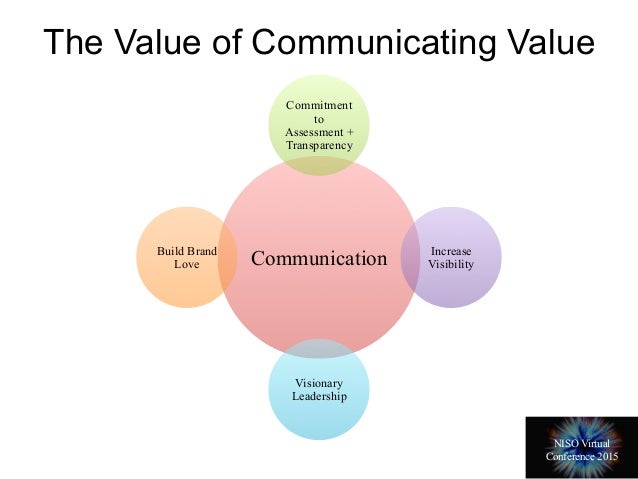 The Value of Communicating Value

Commitment to Assessment + Transparency

Build Brand Love

Communication

Increase Visibility

Visionary Leadership

NISO Virtual Conference 2015